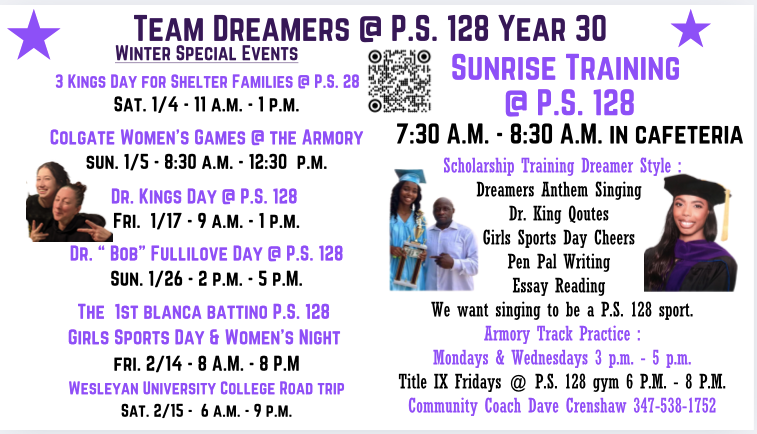 TEAM DREAMERS @ P.S. 128 YEAR 30

WINTER SPECIAL EVENTS

3 KINGS DAY FOR SHELTER FAMILIES @ P.S. 28
SAT. 1/4 - 11 A.M. - 1 P.M.

COLGATE WOMEN'S GAMES @ THE ARMORY
SUN. 1/5 - 8:30 A.M. - 12:30 P.M.

DR. KINGS DAY @ P.S. 128
FRI. 1/17 - 9 A.M. - 1 P.M.

DR. " BOB" FULLILOVE DAY @ P.S. 128
SUN. 1/26 - 2 P.M. - 5 P.M.

THE 1ST BLANCA BATTINO P.S. 128
GIRLS SPORTS DAY & WOMEN'S NIGHT
FRI. 2/14 - 8 A.M. - 8 P.M

WESLEYAN UNIVERSITY COLLEGE ROAD TRIP
SAT. 2/15 - 6 A.M. - 9 P.M.

SUNRISE TRAINING
@ P.S. 128

7:30 A.M. - 8:30 A.M. IN CAFETERIA

Scholarship Training Dreamer Style :
Dreamers Anthem Singing
Dr. King Qoutes
Girls Sports Day Cheers
Pen Pal Writing
Essay Reading
We want singing to be a P.S. 128 sport.

Armory Track Practice :
Mondays & Wednesdays 3 p.m. - 5 p.m.
Title IX Fridays @ P.S. 128 gym 6 P.M. - 8 P.M.
Community Coach Dave Crenshaw 347-538-1752